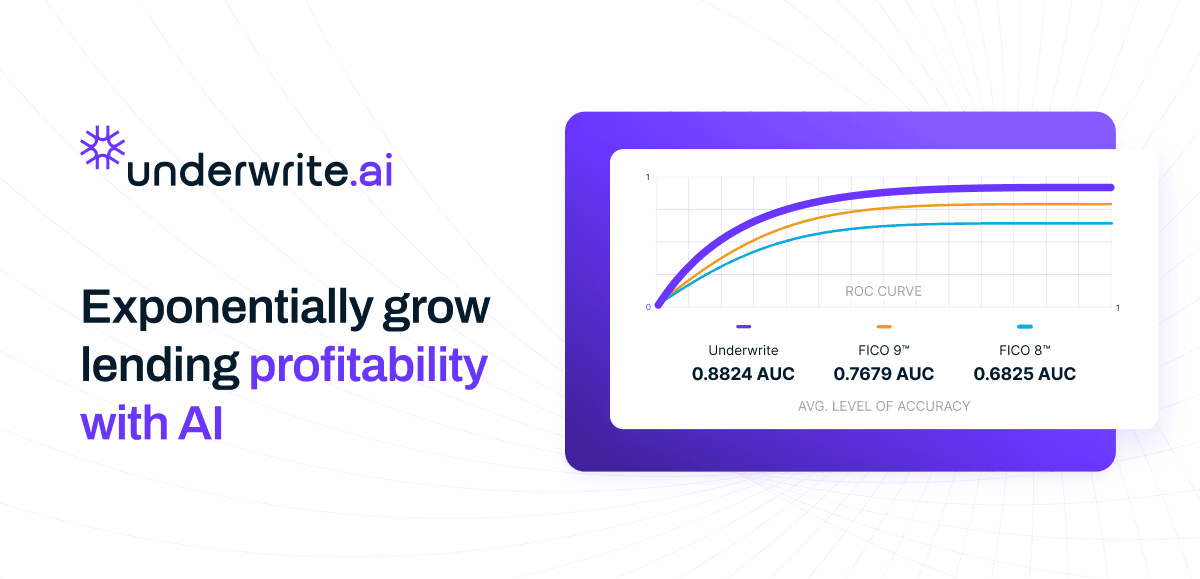 underwrite.ai

Exponentially grow lending profitability with AI

1

0

ROC CURVE

1

Underwrite
0.8824 AUC

FICO 9™
0.7679 AUC

FICO 8™
0.6825 AUC

AVG. LEVEL OF ACCURACY